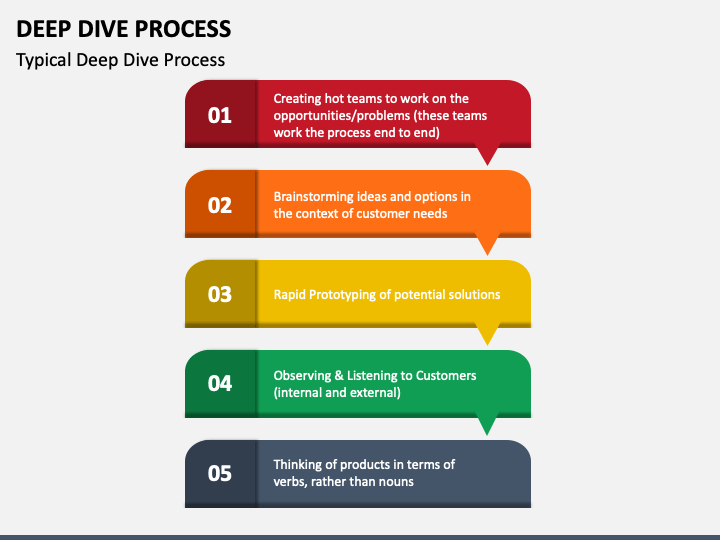 DEEP DIVE PROCESS

Typical Deep Dive Process

01

Creating hot teams to work on the opportunities/problems (these teams work the process end to end)

02

Brainstorming ideas and options in the context of customer needs

03

Rapid Prototyping of potential solutions

04

Observing & Listening to Customers (internal and external)

05

Thinking of products in terms of verbs, rather than nouns